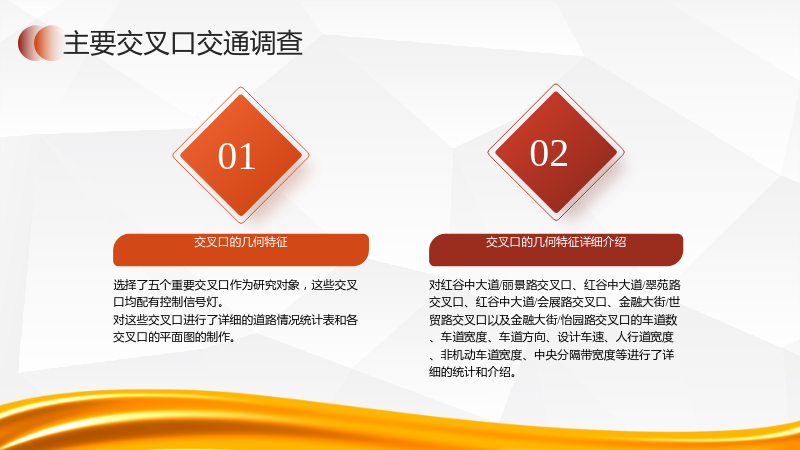 主要交叉口交通调查

01

交叉口的几何特征

选择了五个重要交叉口作为研究对象，这些交叉口均配有控制信号灯。
对这些交叉口进行了详细的道路情况统计表和各交叉口的平面图的制作。

02

交叉口的几何特征详细介绍

对红谷中大道/丽景路交叉口、红谷中大道/翠苑路交叉口、红谷中大道/会展路交叉口、金融大街/世贸路交叉口以及金融大街/怡园路交叉口的车道数、车道宽度、车道方向、设计车速、人行道宽度、非机动车道宽度、中央分隔带宽度等进行了详细的统计和介绍。